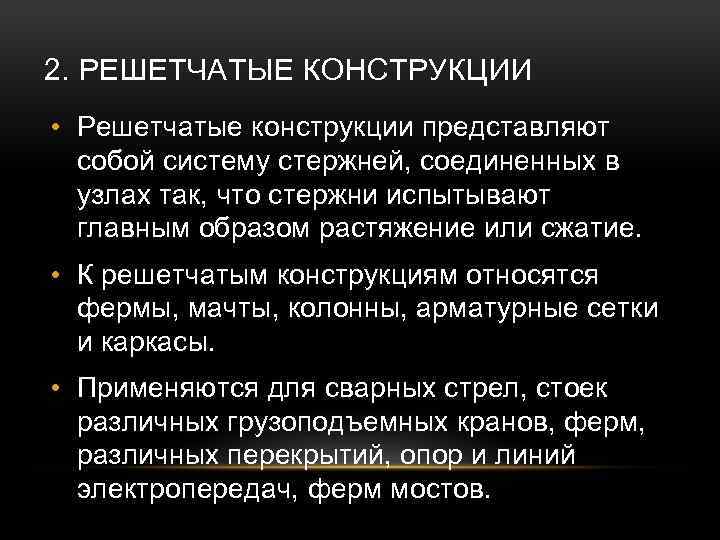 2. РЕШЕТЧАТЫЕ КОНСТРУКЦИИ

• Решетчатые конструкции представляют собой систему стержней, соединенных в узлах так, что стержни испытывают главным образом растяжение или сжатие.

• К решетчатым конструкциям относятся фермы, мачты, колонны, арматурные сетки и каркасы.

• Применяются для сварных стрел, стоек различных грузоподъемных кранов, ферм, различных перекрытий, опор и линий электропередач, ферм мостов.